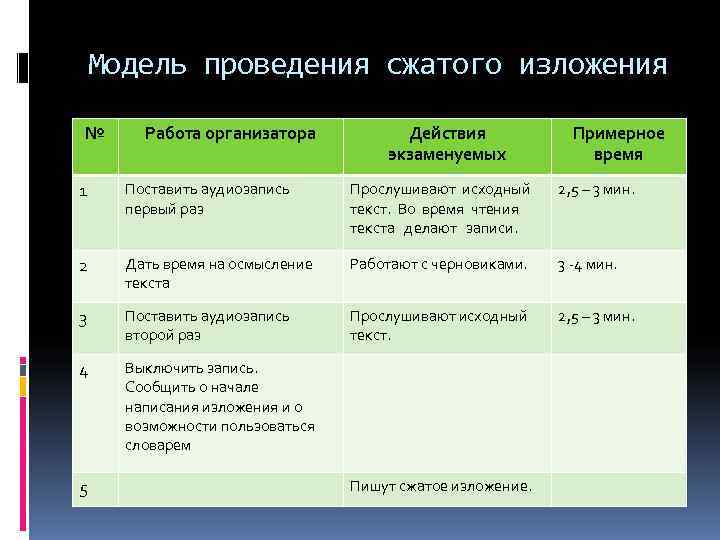 Модель проведения сжатого изложения

| № | Работа организатора | Действия экзаменуемых | Примерное время |
|---|---|---|---|
| 1 | Поставить аудиозапись первый раз | Прослушивают исходный текст. Во время чтения текста делают записи. | 2,5 – 3 мин. |
| 2 | Дать время на осмысление текста | Работают с черновиками. | 3 -4 мин. |
| 3 | Поставить аудиозапись второй раз | Прослушивают исходный текст. | 2,5 – 3 мин. |
| 4 | Выключить запись. Сообщить о начале написания изложения и о возможности пользоваться словарем | | |
| 5 | | Пишут сжатое изложение. | |